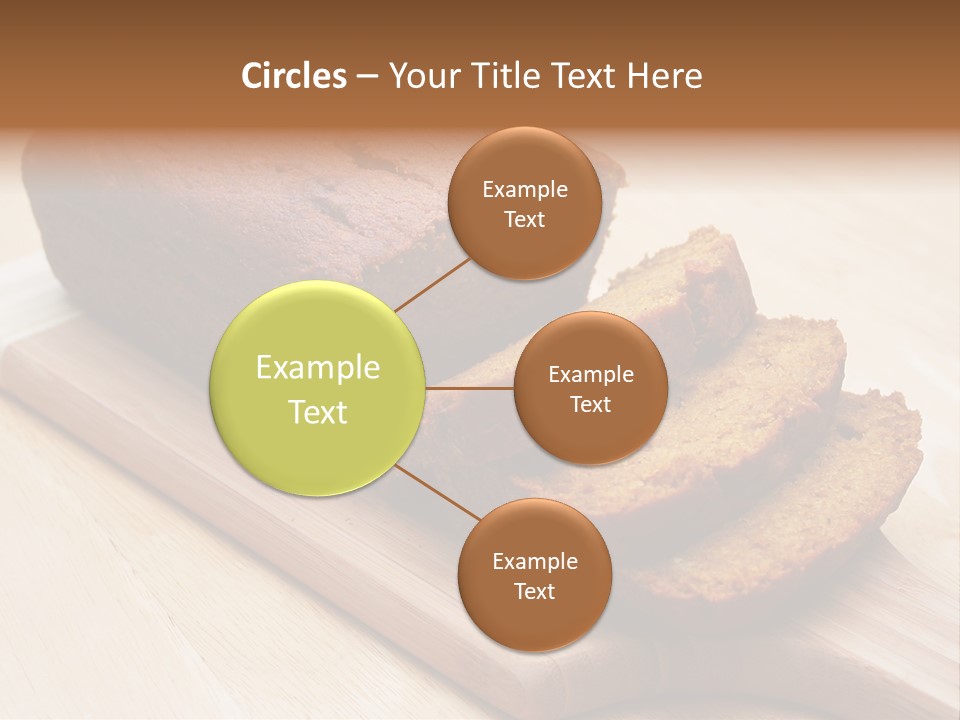 Circles – Your Title Text Here

Example Text

Example Text

Example Text

Example Text